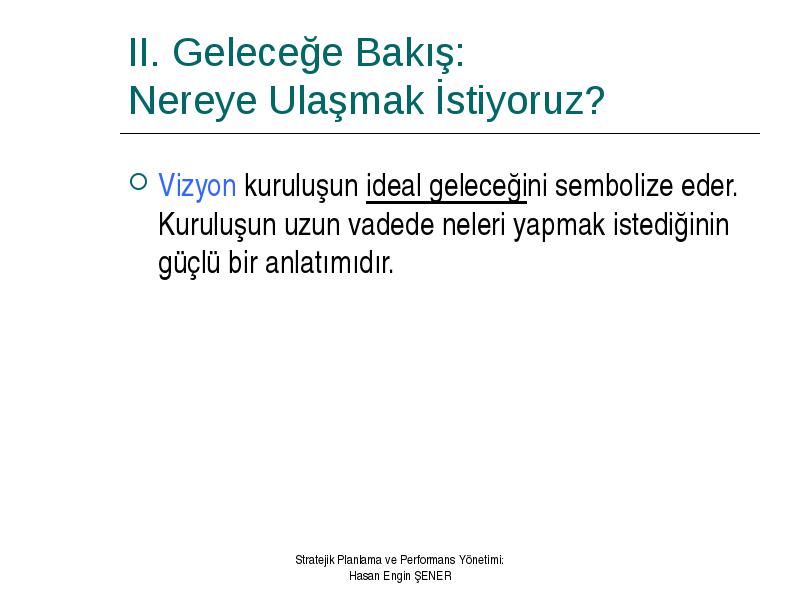 II. Geleceğe Bakış:
Nereye Ulaşmak İstiyoruz?

Vizyon kuruluşun ideal geleceğini sembolize eder. Kuruluşun uzun vadede neleri yapmak istediğinin güçlü bir anlatımıdır.

Stratejik Planlama ve Performans Yönetimi:
Hasan Engin ŞENER